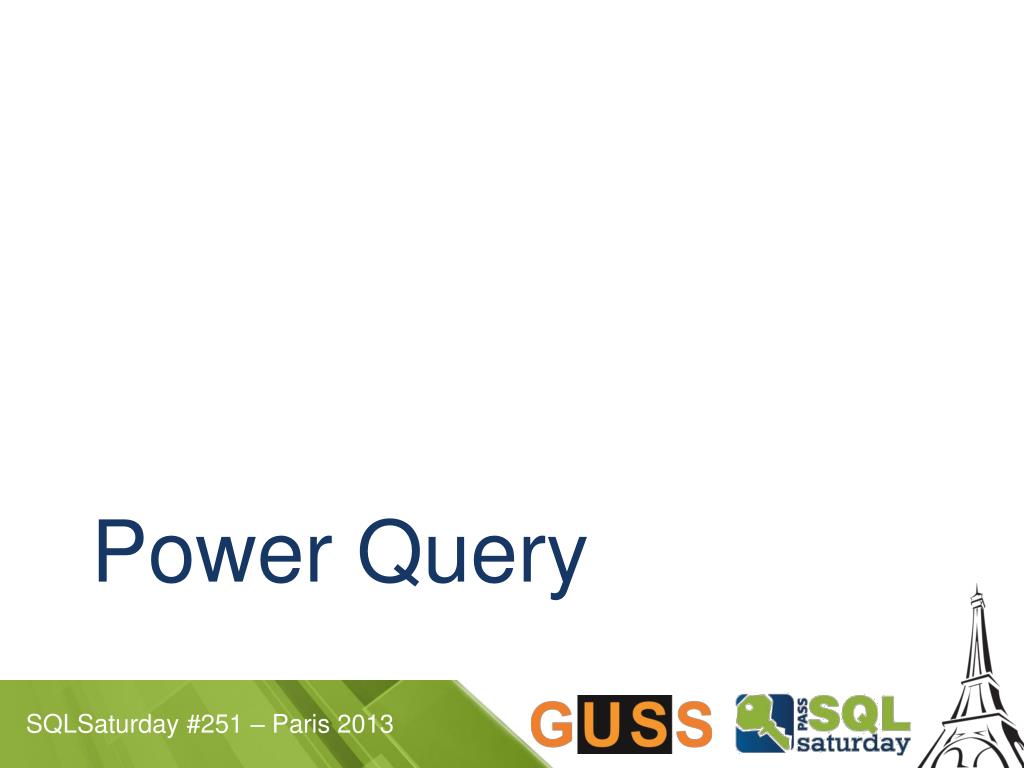 Power Query

SQLSaturday #251 – Paris 2013

GUSS

PASS SQL saturday